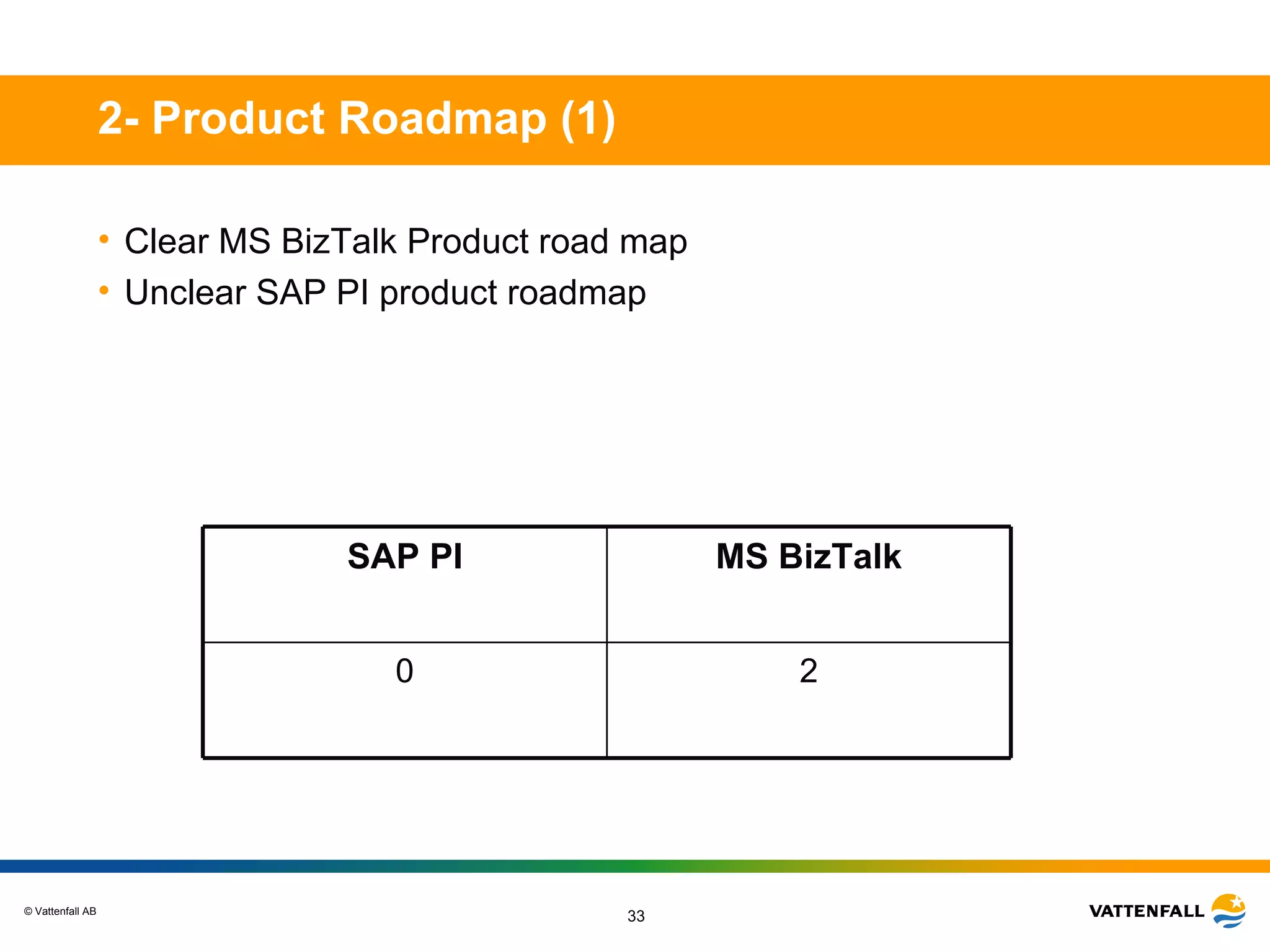 2- Product Roadmap (1)

• Clear MS BizTalk Product road map
• Unclear SAP PI product roadmap

| SAP PI | MS BizTalk |
|---|---|
| 0 | 2 |

© Vattenfall AB

33

VATTENFALL